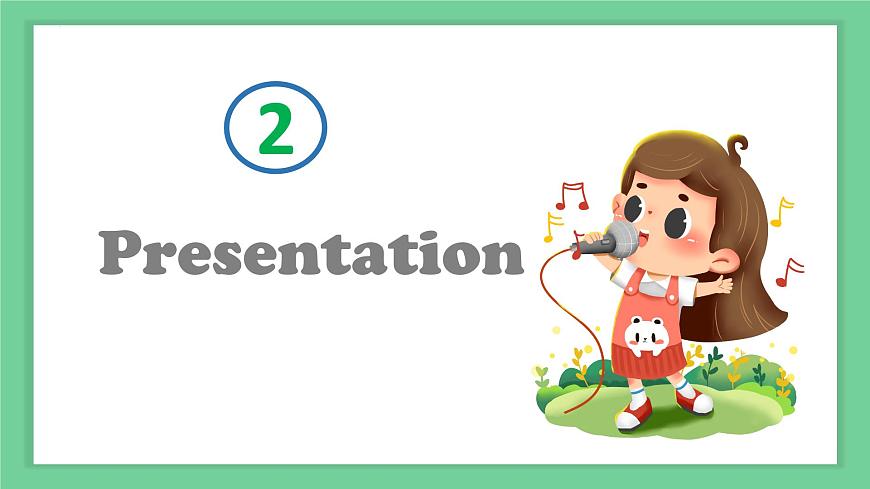 2

Presentation